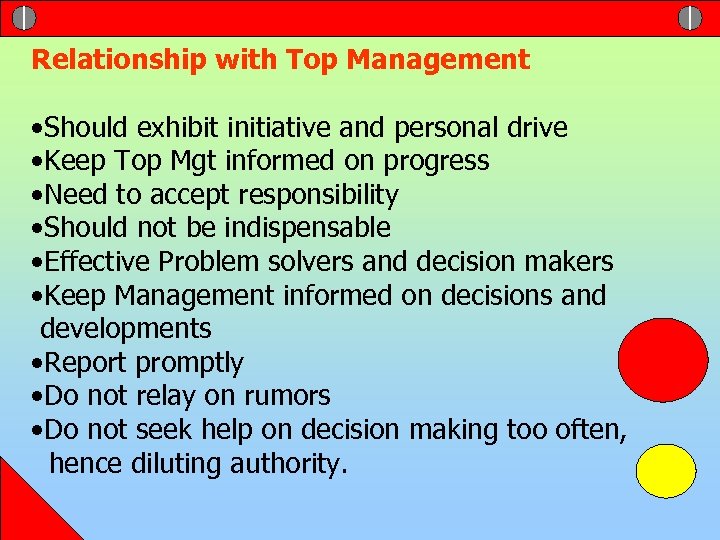 Relationship with Top Management

•Should exhibit initiative and personal drive
•Keep Top Mgt informed on progress
•Need to accept responsibility
•Should not be indispensable
•Effective Problem solvers and decision makers
•Keep Management informed on decisions and developments
•Report promptly
•Do not relay on rumors
•Do not seek help on decision making too often, hence diluting authority.